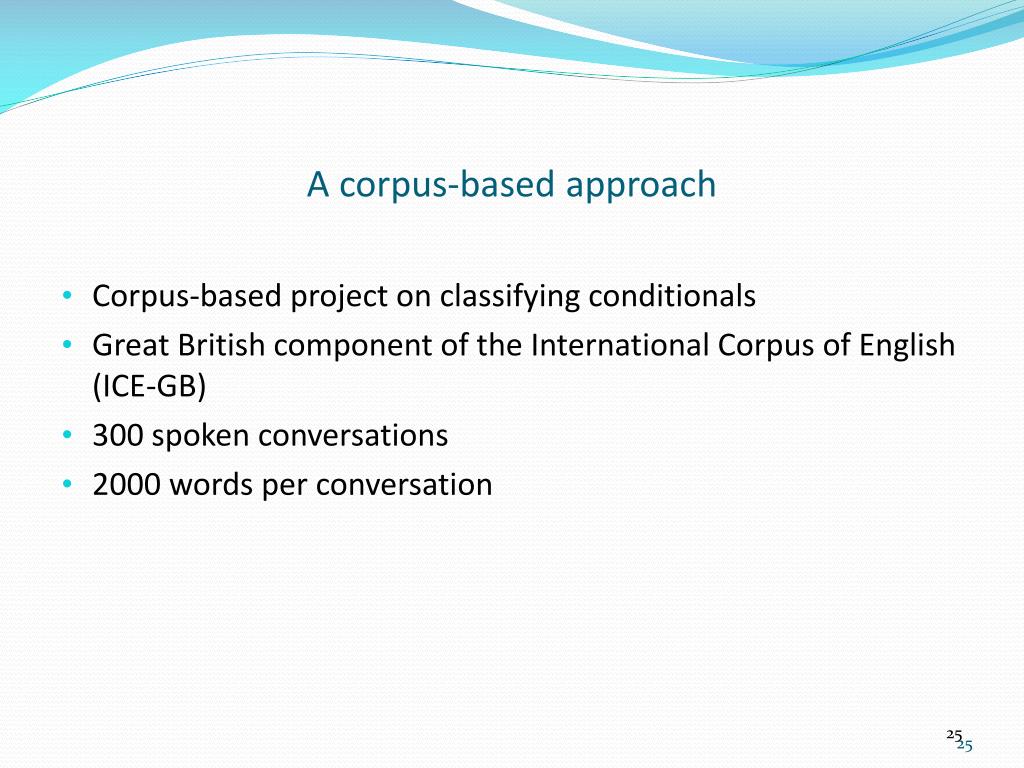 A corpus-based approach

• Corpus-based project on classifying conditionals
• Great British component of the International Corpus of English (ICE-GB)
• 300 spoken conversations
• 2000 words per conversation

25
25